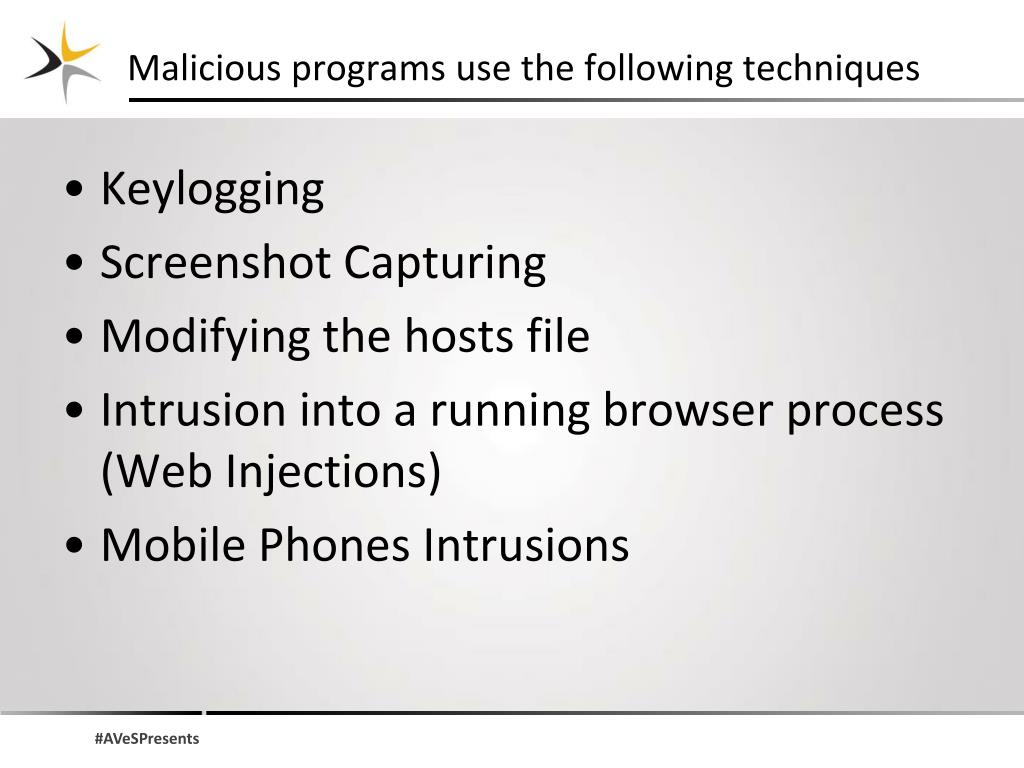 Malicious programs use the following techniques

• Keylogging
• Screenshot Capturing
• Modifying the hosts file
• Intrusion into a running browser process (Web Injections)
• Mobile Phones Intrusions

#AVeSPresents